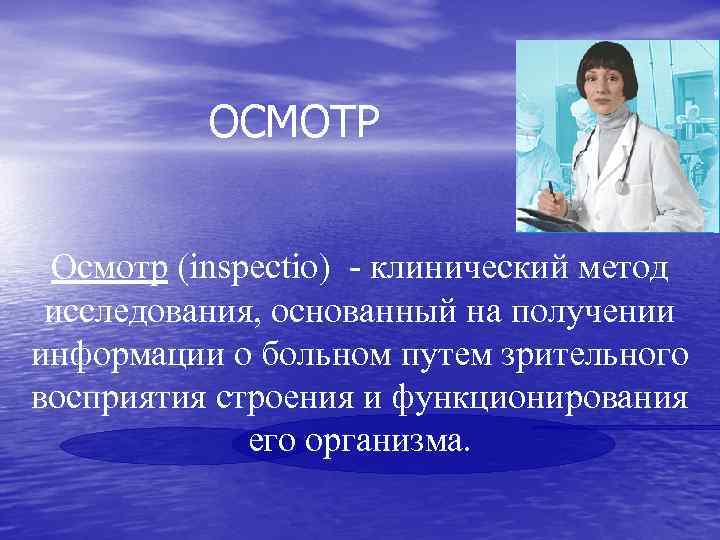 ОСМОТР

Осмотр (inspectio) - клинический метод исследования, основанный на получении информации о больном путем зрительного восприятия строения и функционирования его организма.